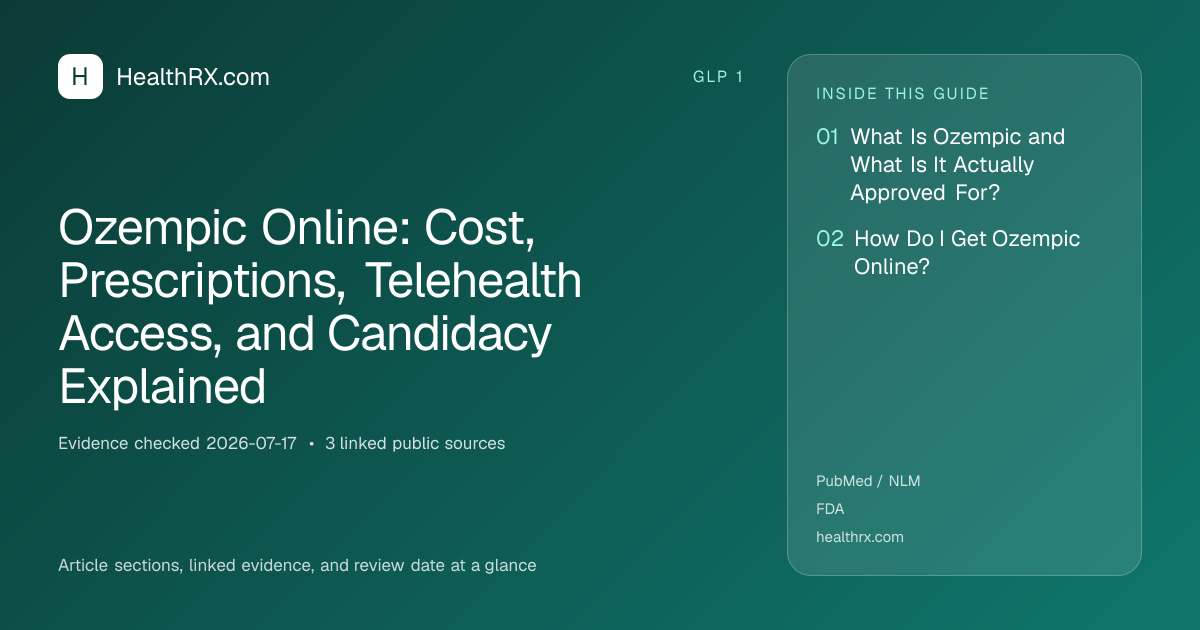 H HealthRX.com

GLP 1

Ozempic Online: Cost, Prescriptions, Telehealth Access, and Candidacy Explained

Evidence checked 2026-07-17 • 3 linked public sources

Article sections, linked evidence, and review date at a glance

INSIDE THIS GUIDE

01 What Is Ozempic and What Is It Actually Approved For?

02 How Do I Get Ozempic Online?

PubMed / NLM
FDA
healthrx.com